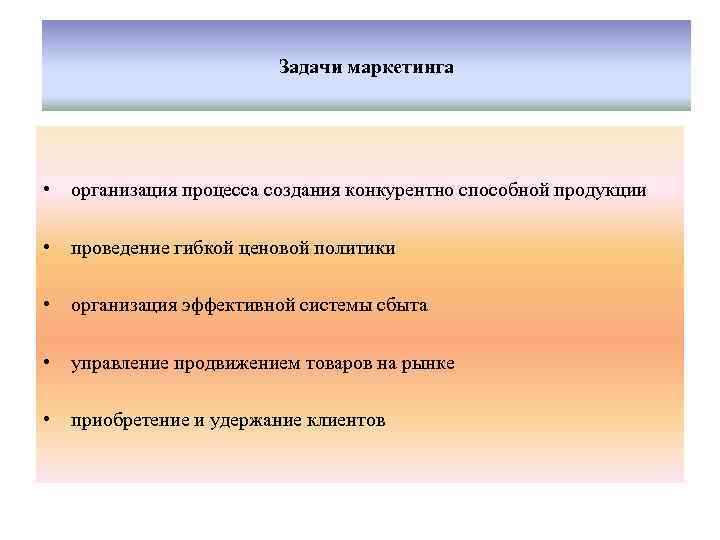 Задачи маркетинга

• организация процесса создания конкурентно способной продукции

• проведение гибкой ценовой политики

• организация эффективной системы сбыта

• управление продвижением товаров на рынке

• приобретение и удержание клиентов